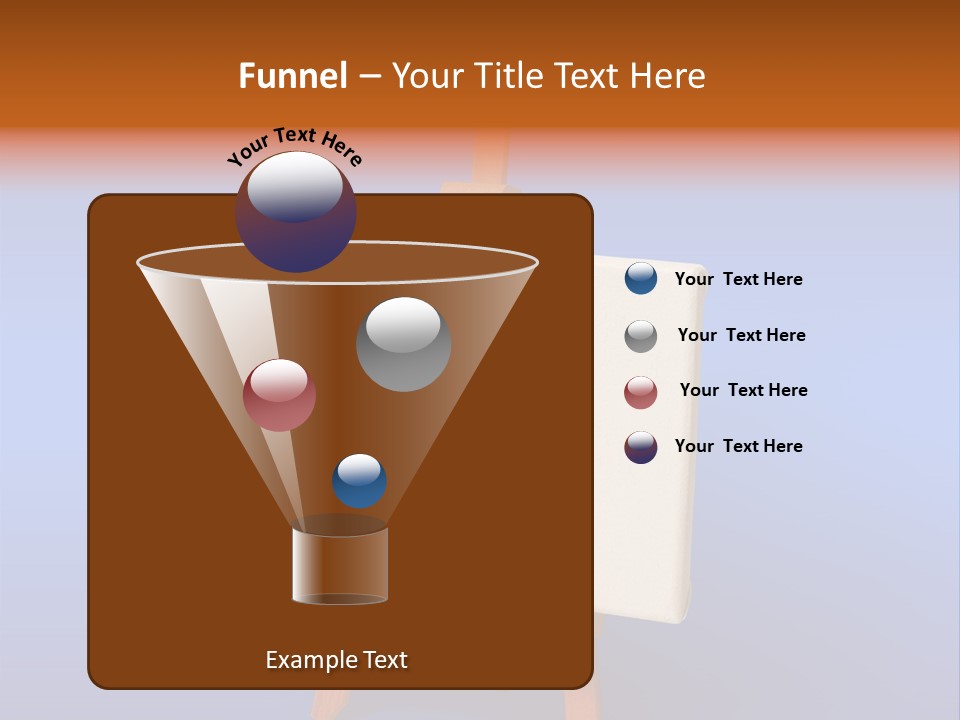 Funnel – Your Title Text Here

Your Text Here

Your Text Here

Your Text Here

Your Text Here

Your Text Here

Example Text